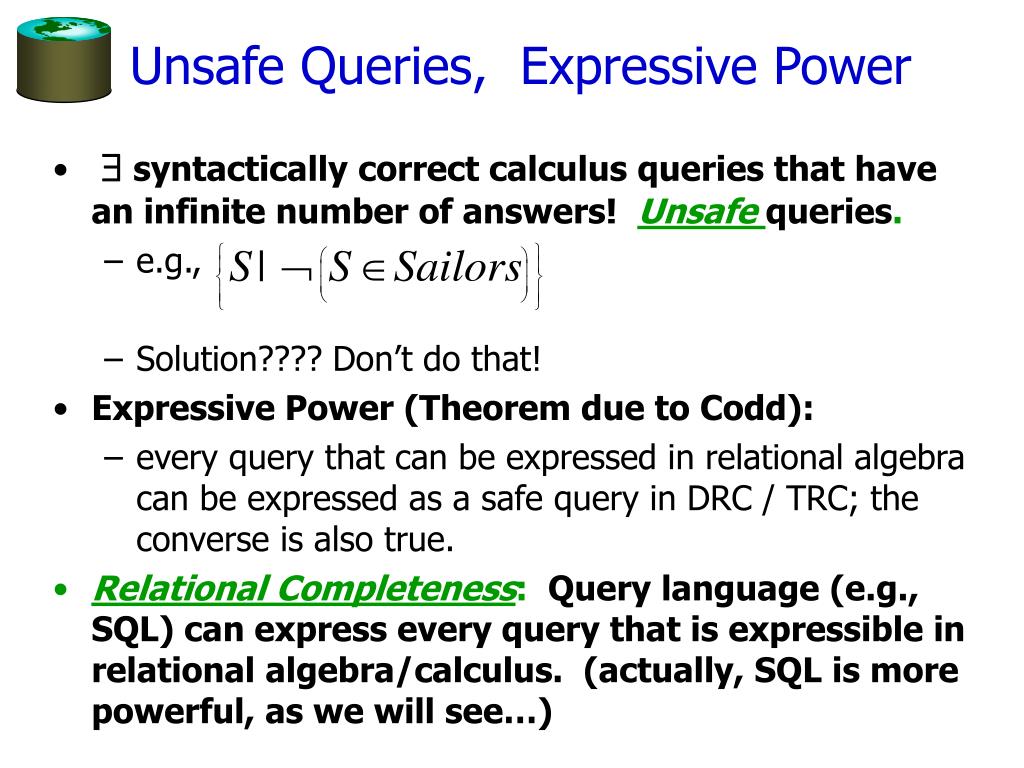 Unsafe Queries, Expressive Power

• $\exists$ syntactically correct calculus queries that have an infinite number of answers! Unsafe queries.

– e.g., $\left\{ S \mid \neg \left( S \in Sailors \right) \right\}$

– Solution???? Don't do that!

• Expressive Power (Theorem due to Codd):

– every query that can be expressed in relational algebra can be expressed as a safe query in DRC / TRC; the converse is also true.

• Relational Completeness: Query language (e.g., SQL) can express every query that is expressible in relational algebra/calculus. (actually, SQL is more powerful, as we will see…)